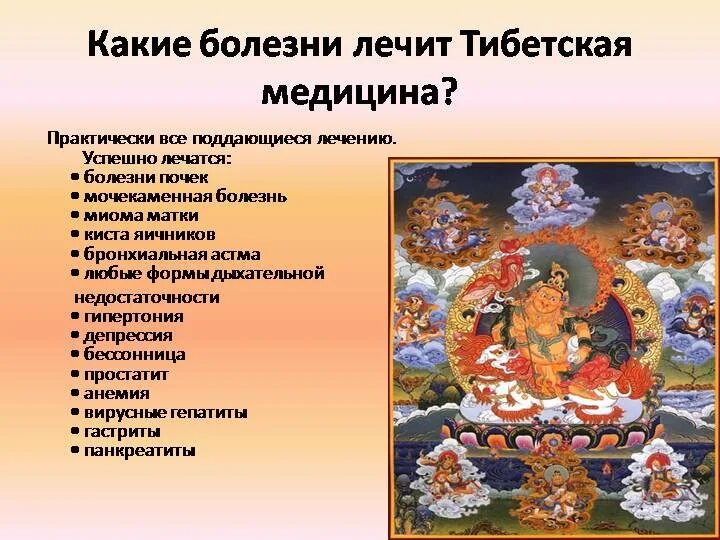 Какие болезни лечит Тибетская медицина?

Практически все поддающиеся лечению.
Успешно лечатся:
• болезни почек
• мочекаменная болезнь
• миома матки
• киста яичников
• бронхиальная астма
• любые формы дыхательной недостаточности
• гипертония
• депрессия
• бессонница
• простатит
• анемия
• вирусные гепатиты
• гастриты
• панкреатиты